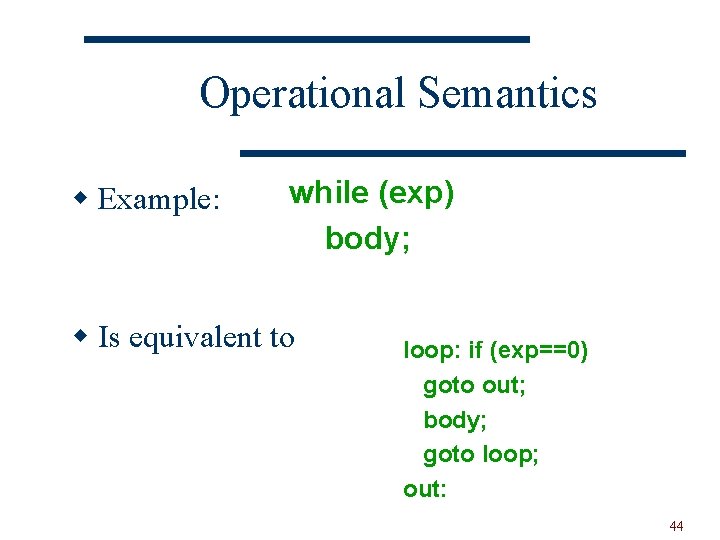 Operational Semantics

Example: while (exp)
body;

Is equivalent to loop: if (exp==0)
goto out;
body;
goto loop;
out:

44